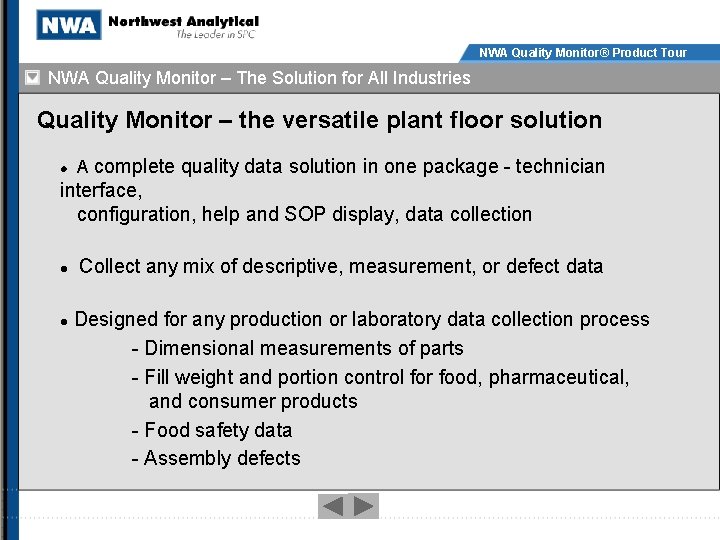 NWA Northwest Analytical
The Leader in SPC

NWA Quality Monitor® Product Tour

NWA Quality Monitor – The Solution for All Industries

Quality Monitor – the versatile plant floor solution

• A complete quality data solution in one package - technician interface,
configuration, help and SOP display, data collection

• Collect any mix of descriptive, measurement, or defect data

• Designed for any production or laboratory data collection process
- Dimensional measurements of parts
- Fill weight and portion control for food, pharmaceutical, and consumer products
- Food safety data
- Assembly defects